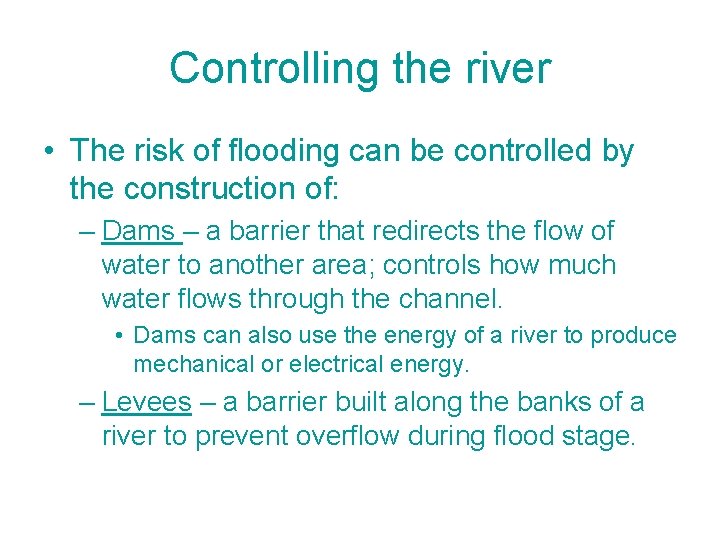 Controlling the river

• The risk of flooding can be controlled by the construction of:

– Dams – a barrier that redirects the flow of water to another area; controls how much water flows through the channel.

• Dams can also use the energy of a river to produce mechanical or electrical energy.

– Levees – a barrier built along the banks of a river to prevent overflow during flood stage.